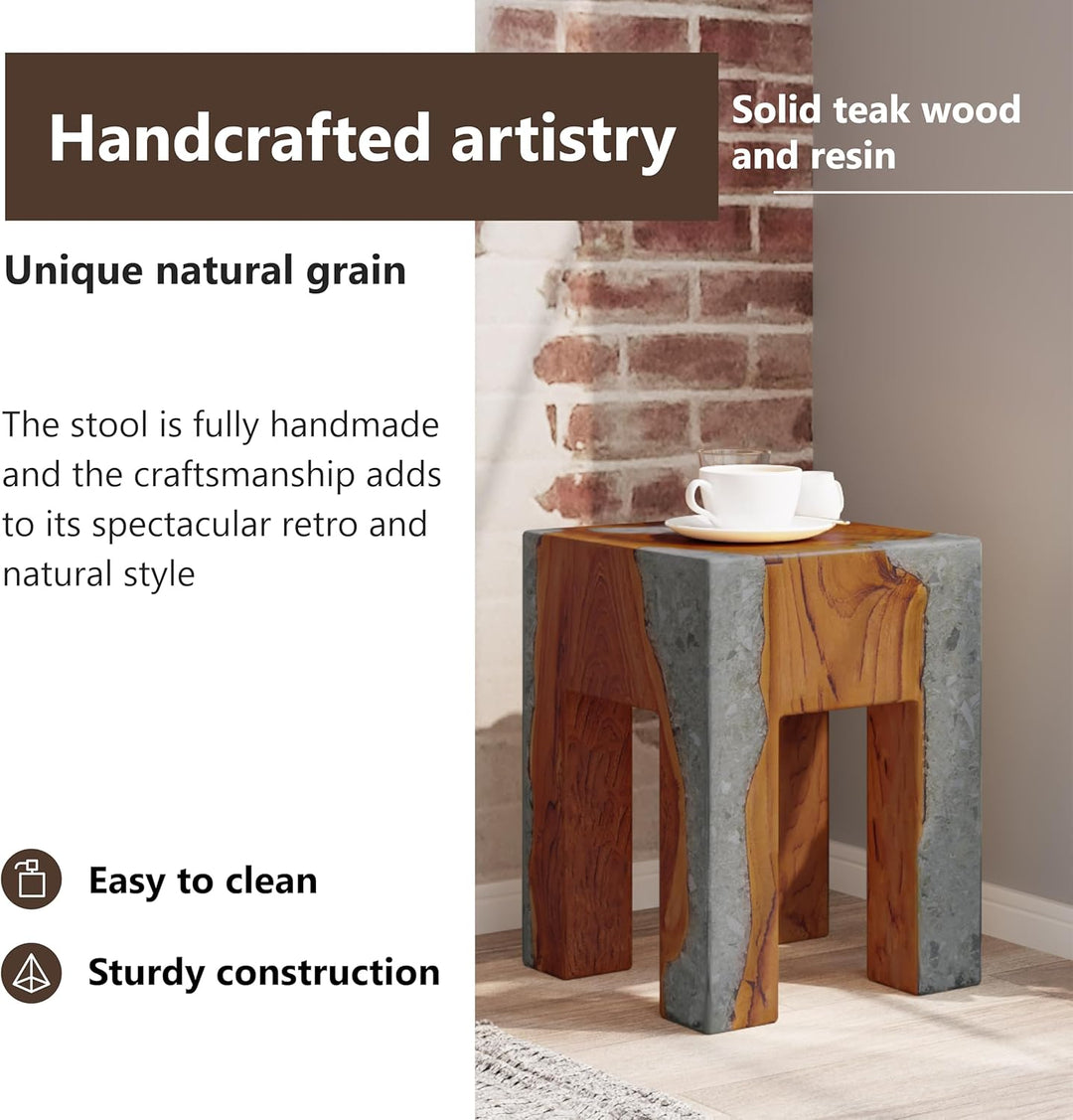 Handcrafted artistry

Solid teak wood and resin

Unique natural grain

The stool is fully handmade and the craftsmanship adds to its spectacular retro and natural style

Easy to clean

Sturdy construction